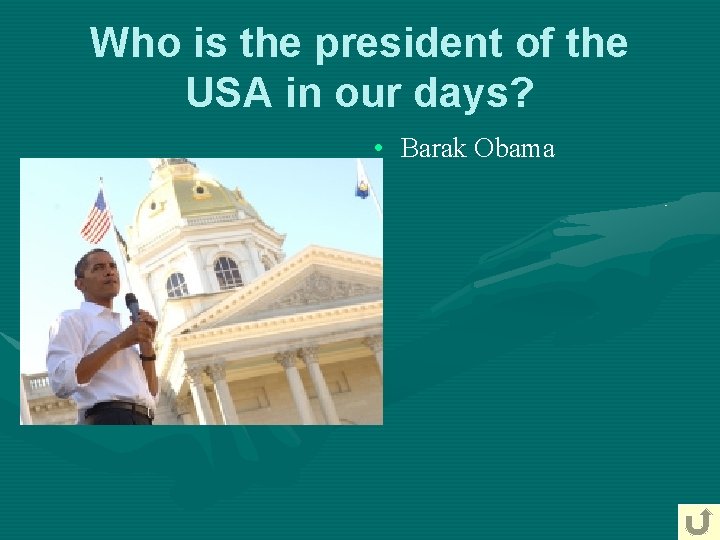 Who is the president of the USA in our days?

• Barak Obama